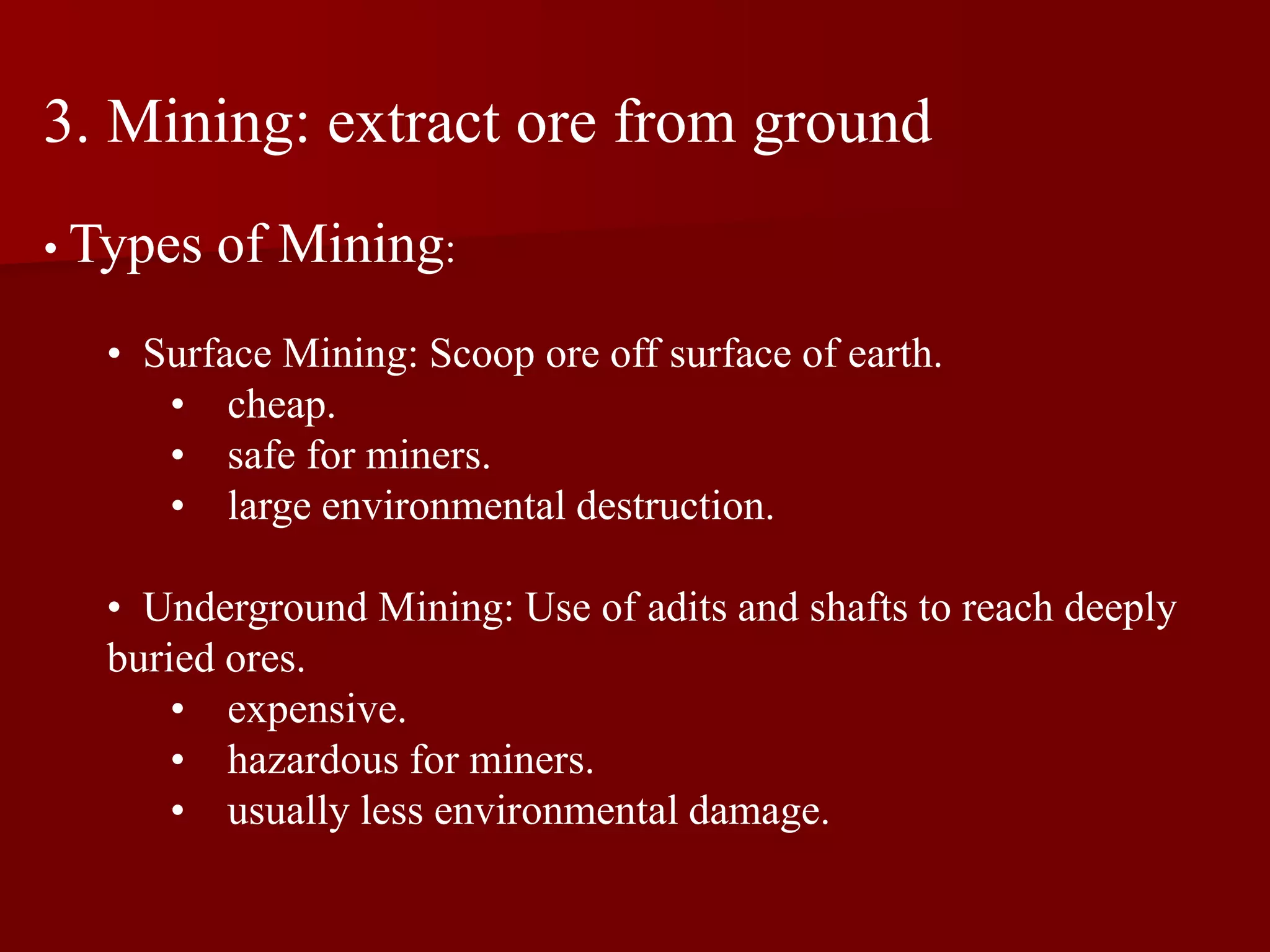 3. Mining: extract ore from ground

• Types of Mining:

• Surface Mining: Scoop ore off surface of earth.
• cheap.
• safe for miners.
• large environmental destruction.

• Underground Mining: Use of adits and shafts to reach deeply buried ores.
• expensive.
• hazardous for miners.
• usually less environmental damage.